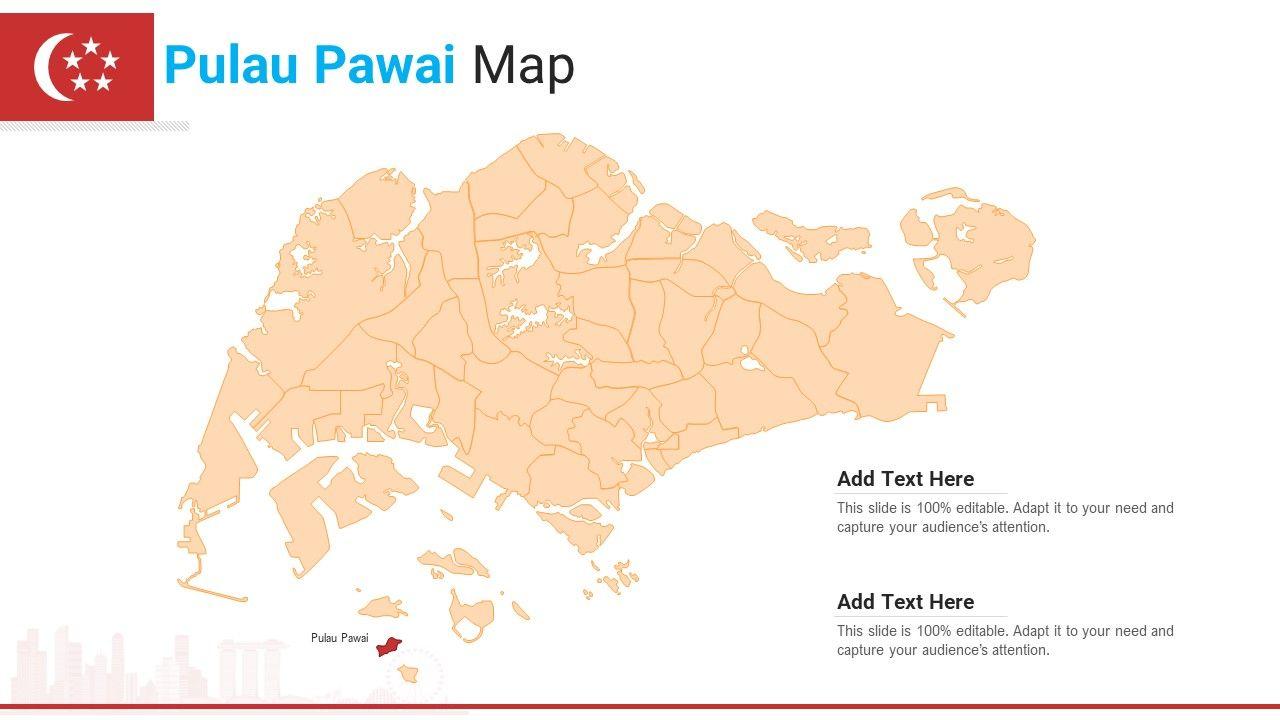 Pulau Pawai Map

Pulau Pawai

Add Text Here

This slide is 100% editable. Adapt it to your need and capture your audience's attention.

Add Text Here

This slide is 100% editable. Adapt it to your need and capture your audience's attention.